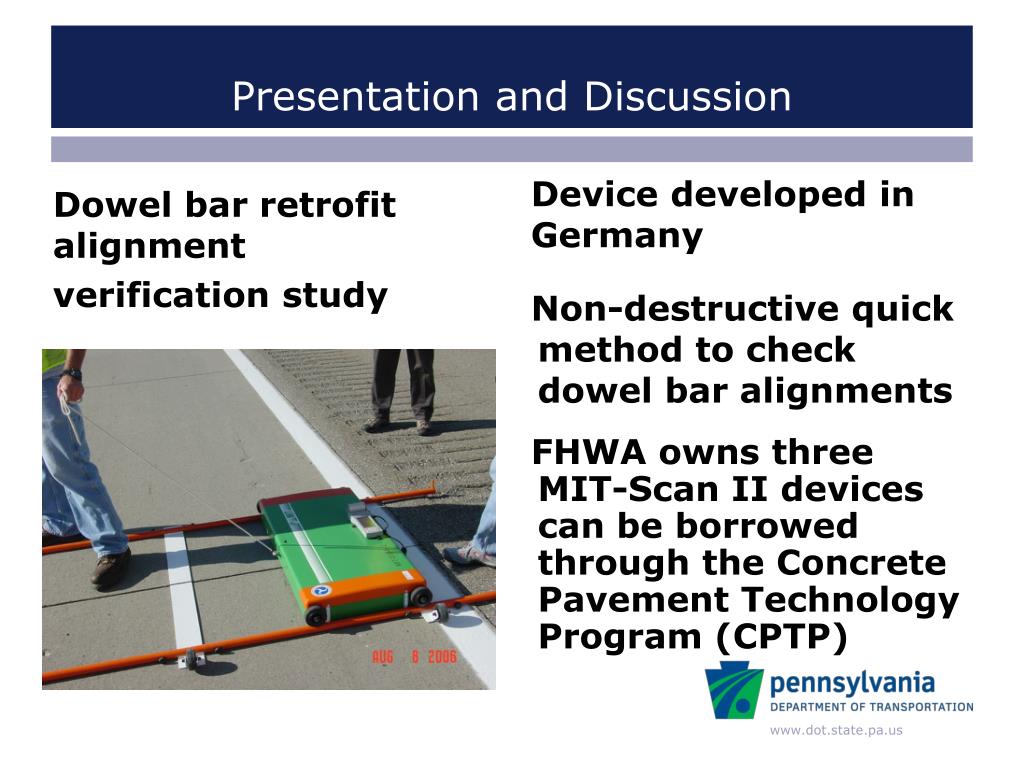 Presentation and Discussion

Dowel bar retrofit alignment verification study

AUG 8 2006

Device developed in Germany

Non-destructive quick method to check dowel bar alignments

FHWA owns three MIT-Scan II devices can be borrowed through the Concrete Pavement Technology Program (CPTP)

pennsylvania
DEPARTMENT OF TRANSPORTATION
www.dot.state.pa.us